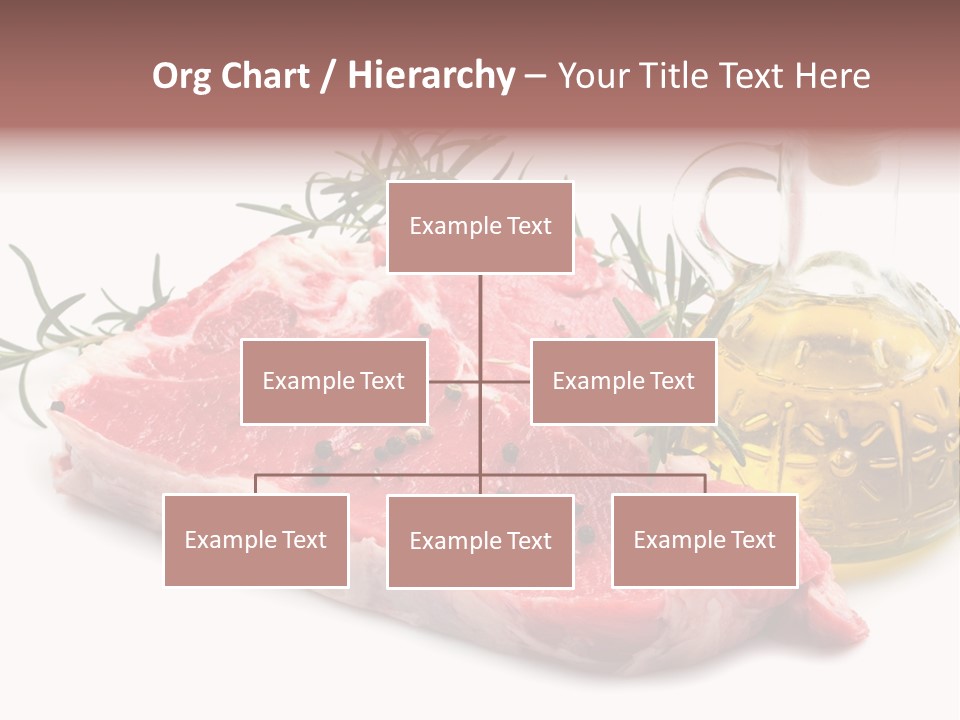 Org Chart / Hierarchy – Your Title Text Here

Example Text

Example Text

Example Text

Example Text

Example Text

Example Text